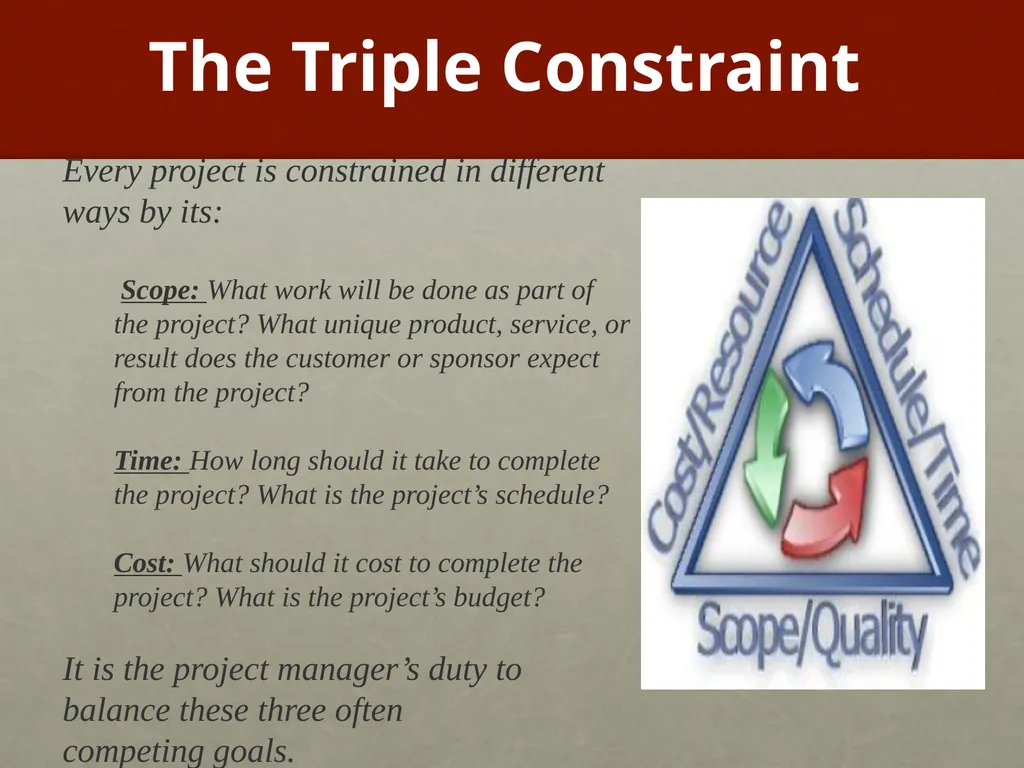 The Triple Constraint

Every project is constrained in different ways by its:

Scope: What work will be done as part of the project? What unique product, service, or result does the customer or sponsor expect from the project?

Time: How long should it take to complete the project? What is the project's schedule?

Cost: What should it cost to complete the project? What is the project's budget?

It is the project manager's duty to balance these three often competing goals.

Cost/Resource
Schedule/Time
Scope/Quality